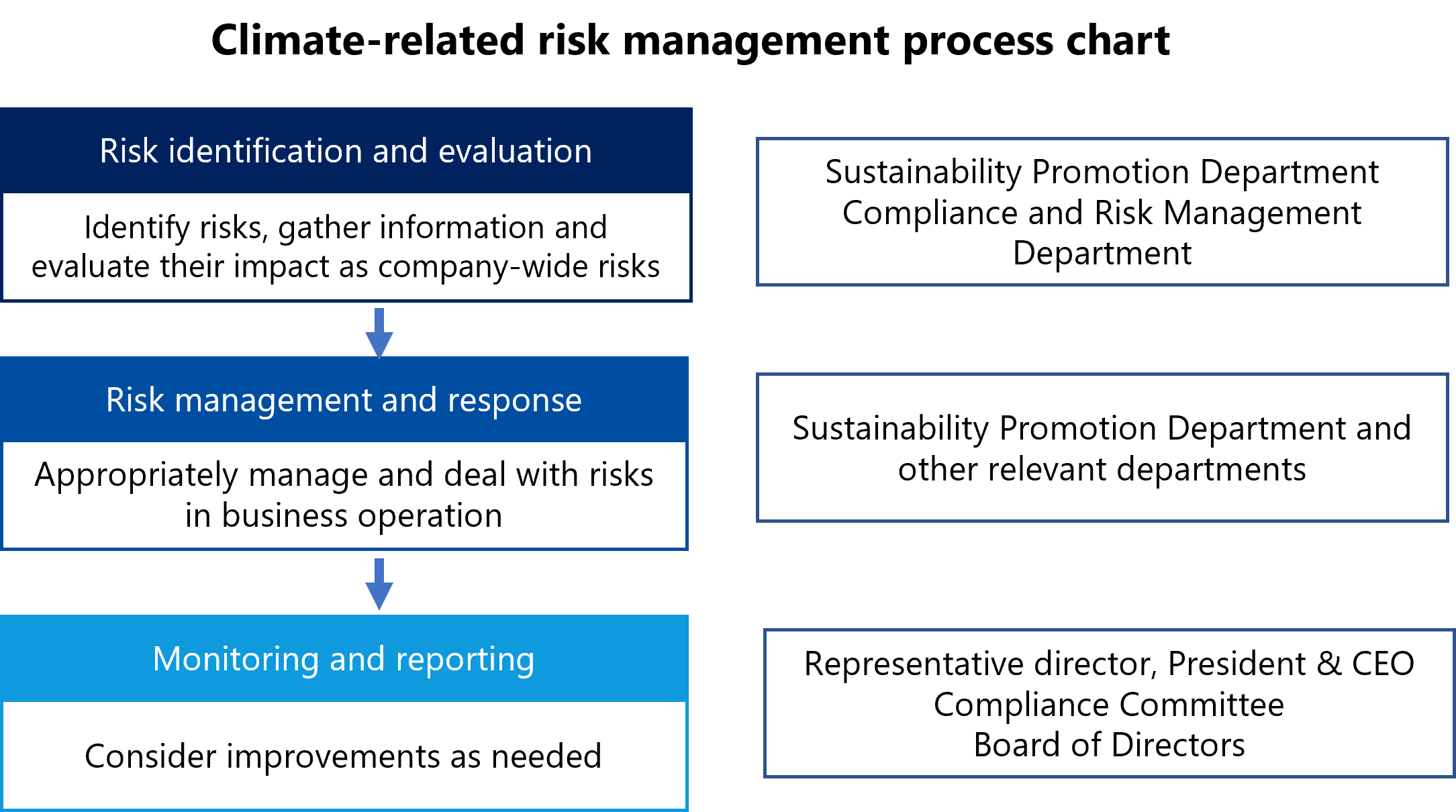 Climate-related risk management process chart

Risk identification and evaluation

Identify risks, gather information and evaluate their impact as company-wide risks

Sustainability Promotion Department
Compliance and Risk Management Department

Risk management and response

Appropriately manage and deal with risks in business operation

Sustainability Promotion Department and other relevant departments

Monitoring and reporting

Consider improvements as needed

Representative director, President & CEO
Compliance Committee
Board of Directors